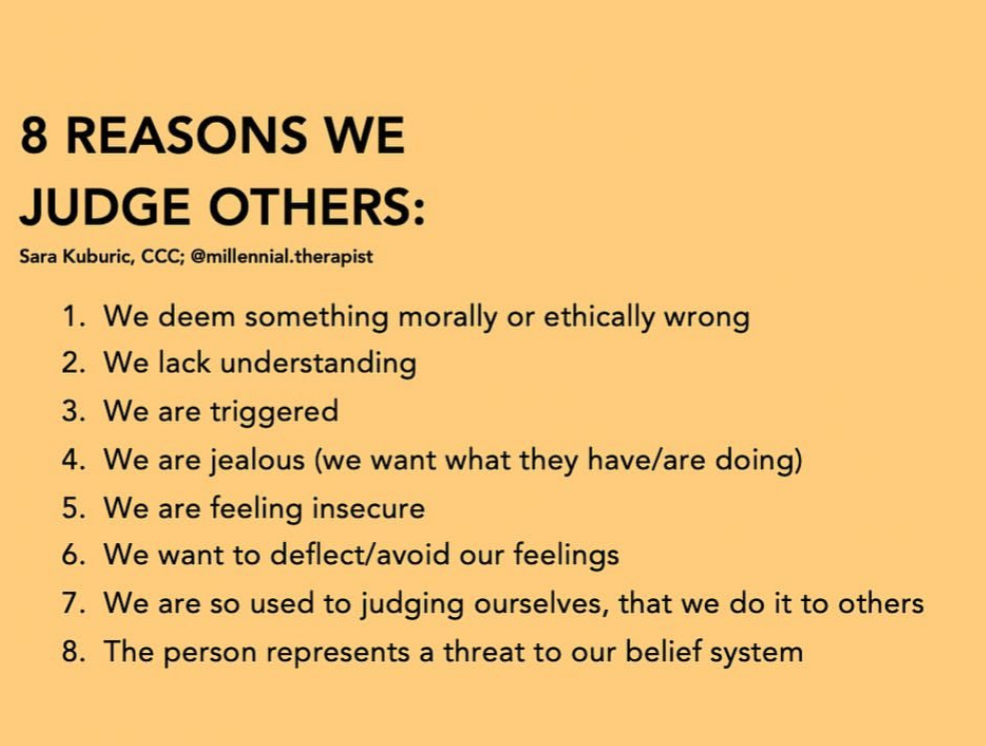 8 REASONS WE JUDGE OTHERS:

Sara Kuburic, CCC; @millennial.therapist

1. We deem something morally or ethically wrong
2. We lack understanding
3. We are triggered
4. We are jealous (we want what they have/are doing)
5. We are feeling insecure
6. We want to deflect/avoid our feelings
7. We are so used to judging ourselves, that we do it to others
8. The person represents a threat to our belief system